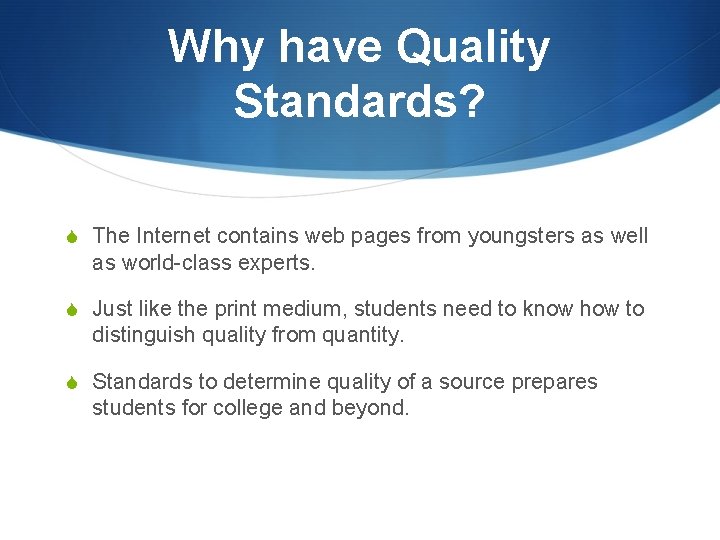 Why have Quality Standards?

The Internet contains web pages from youngsters as well as world-class experts.

Just like the print medium, students need to know how to distinguish quality from quantity.

Standards to determine quality of a source prepares students for college and beyond.